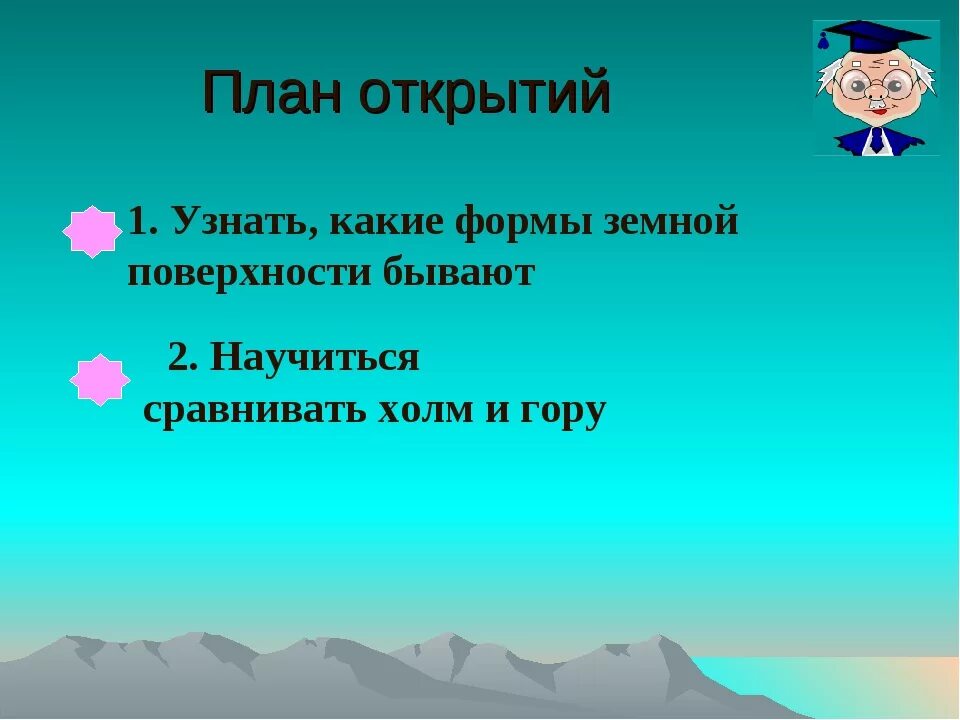 План открытий

1. Узнать, какие формы земной поверхности бывают

2. Научиться сравнивать холм и гору